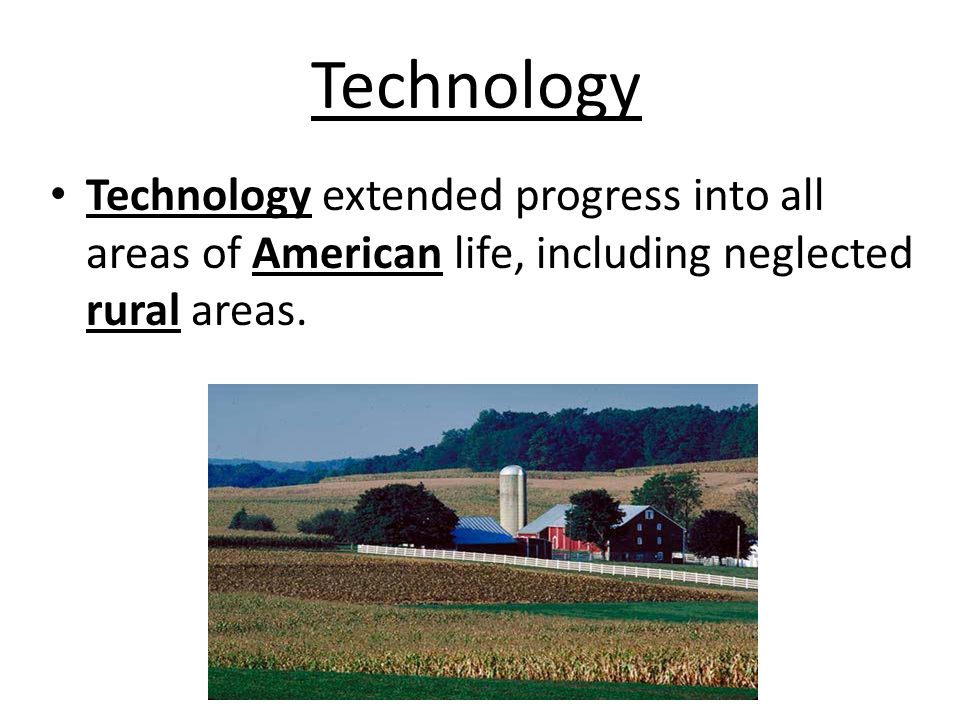 Technology

• Technology extended progress into all areas of American life, including neglected rural areas.